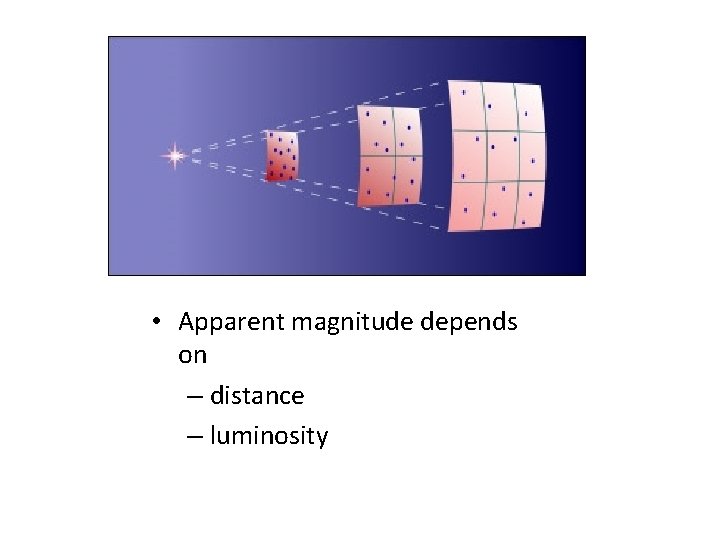 • Apparent magnitude depends on

– distance

– luminosity